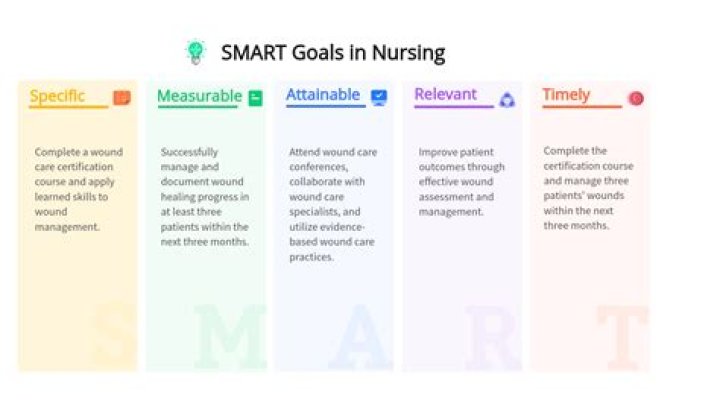 SMART Goals in Nursing

Specific

Complete a wound care certification course and apply learned skills to wound management.

S

Measurable

Successfully manage and document wound healing progress in at least three patients within the next three months.

M

Attainable

Attend wound care conferences, collaborate with wound care specialists, and utilize evidence-based wound care practices.

A

Relevant

Improve patient outcomes through effective wound assessment and management.

R

Timely

Complete the certification course and manage three patients' wounds within the next three months.

T